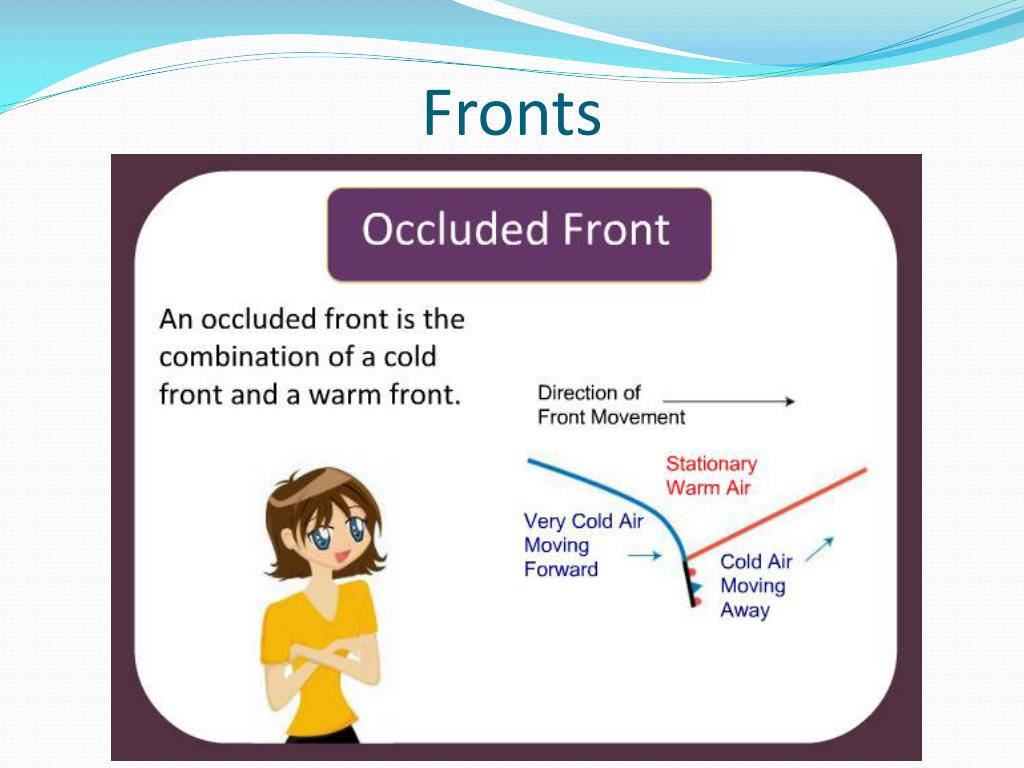 Fronts

Occluded Front

An occluded front is the combination of a cold front and a warm front.

Direction of Front Movement

Stationary Warm Air

Very Cold Air Moving Forward

Cold Air Moving Away